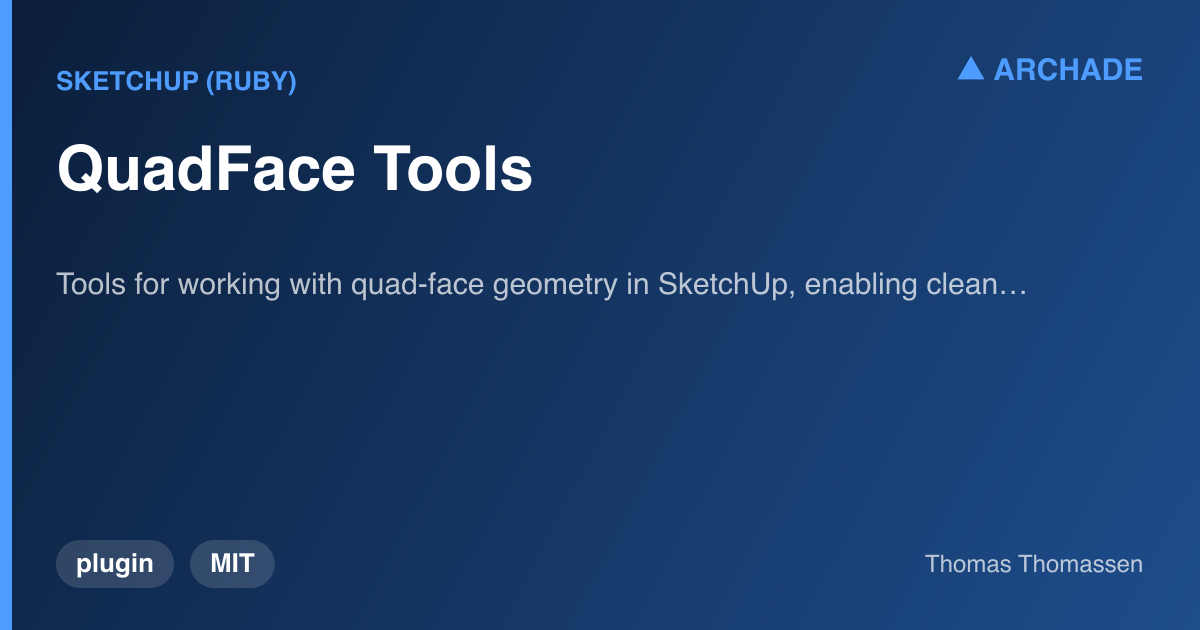 SKETCHUP (RUBY)

▲ ARCHADE

QuadFace Tools

Tools for working with quad-face geometry in SketchUp, enabling clean…

plugin

MIT

Thomas Thomassen